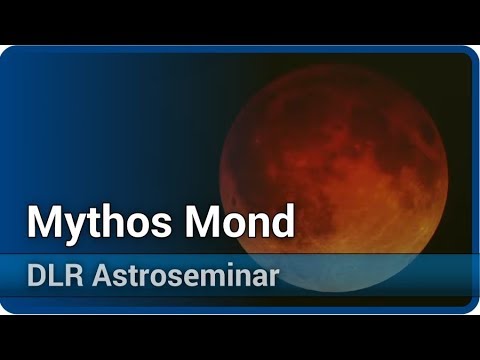 Mythos Mond

DLR Astroseminar